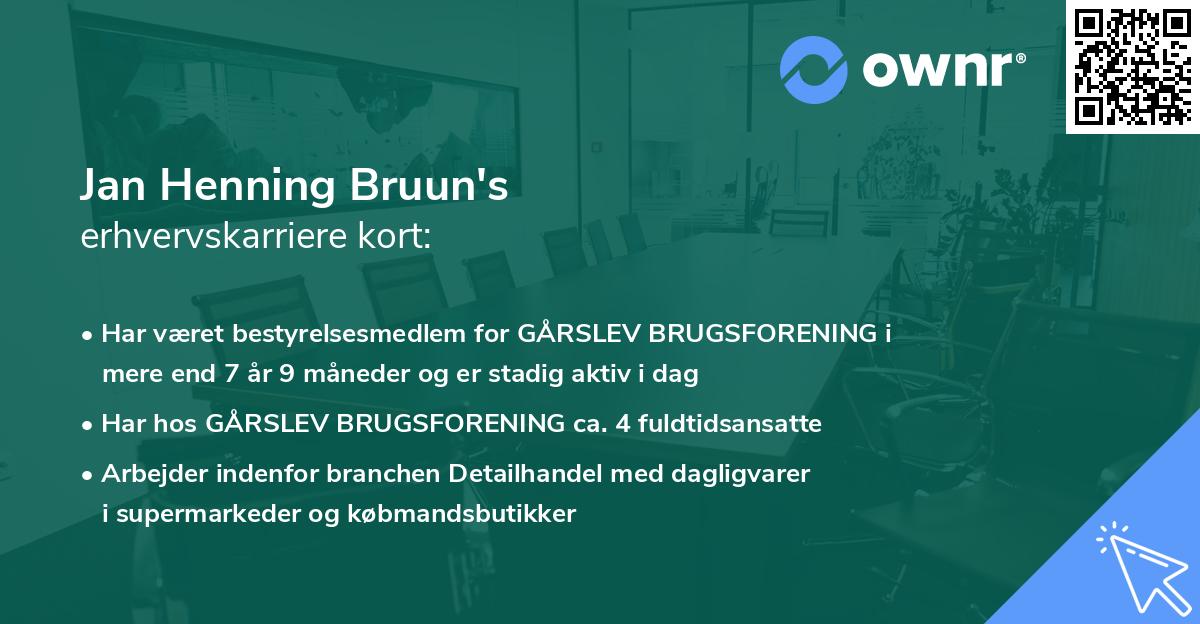 ownr®

Jan Henning Bruun's
erhvervskarriere kort:

• Har været bestyrelsesmedlem for GÅRSLEV BRUGSFORENING i mere end 7 år 9 måneder og er stadig aktiv i dag

• Har hos GÅRSLEV BRUGSFORENING ca. 4 fuldtidsansatte

• Arbejder indenfor branchen Detailhandel med dagligvarer i supermarkeder og købmandsbutikker